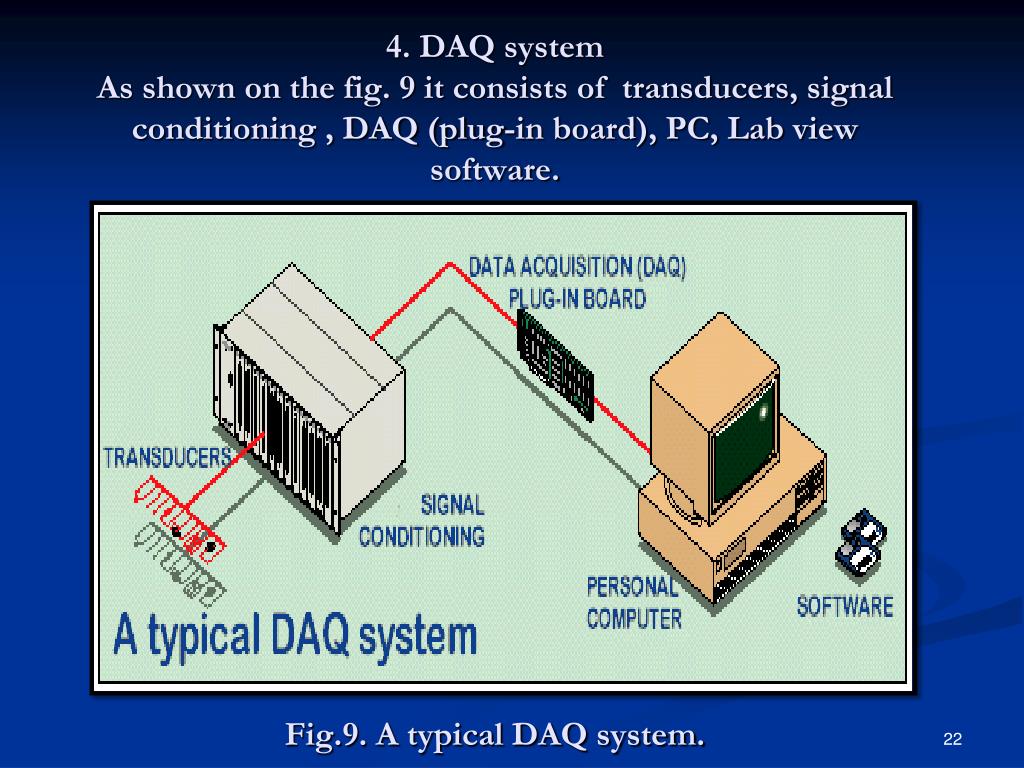 4. DAQ system
As shown on the fig. 9 it consists of transducers, signal conditioning , DAQ (plug-in board), PC, Lab view software.

DATA ACQUISITION (DAQ) PLUG-IN BOARD

TRANSDUCERS

SIGNAL CONDITIONING

PERSONAL COMPUTER

SOFTWARE

A typical DAQ system

Fig.9. A typical DAQ system.

22